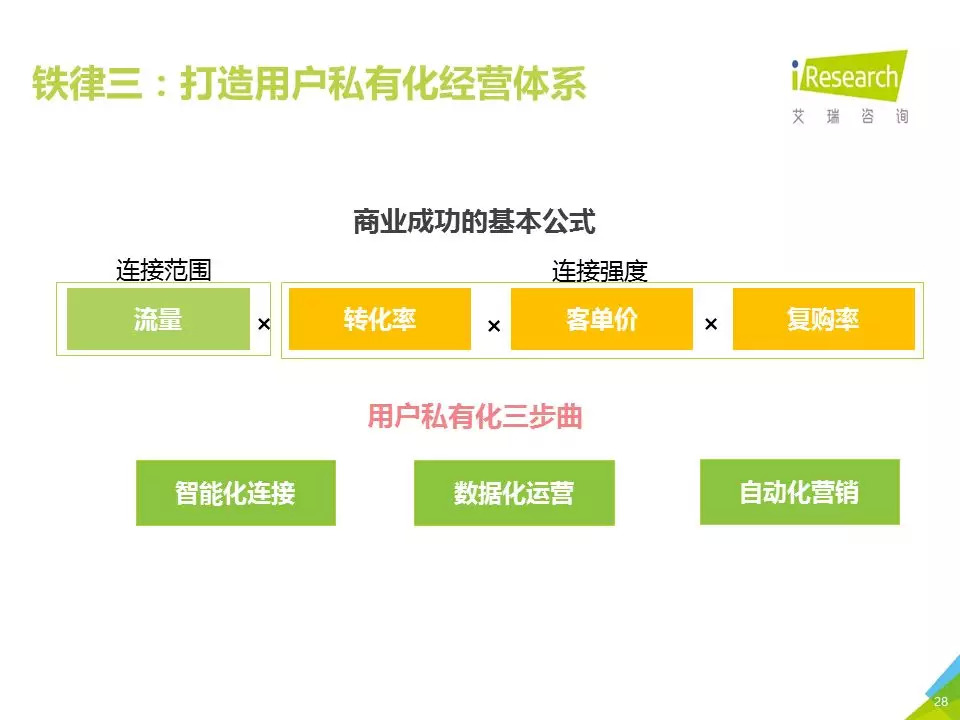 铁律三：打造用户私有化经营体系

iResearch
艾瑞咨询

商业成功的基本公式

连接范围

连接强度

流量 × 转化率 × 客单价 × 复购率

用户私有化三步曲

智能化连接

数据化运营

自动化营销

28